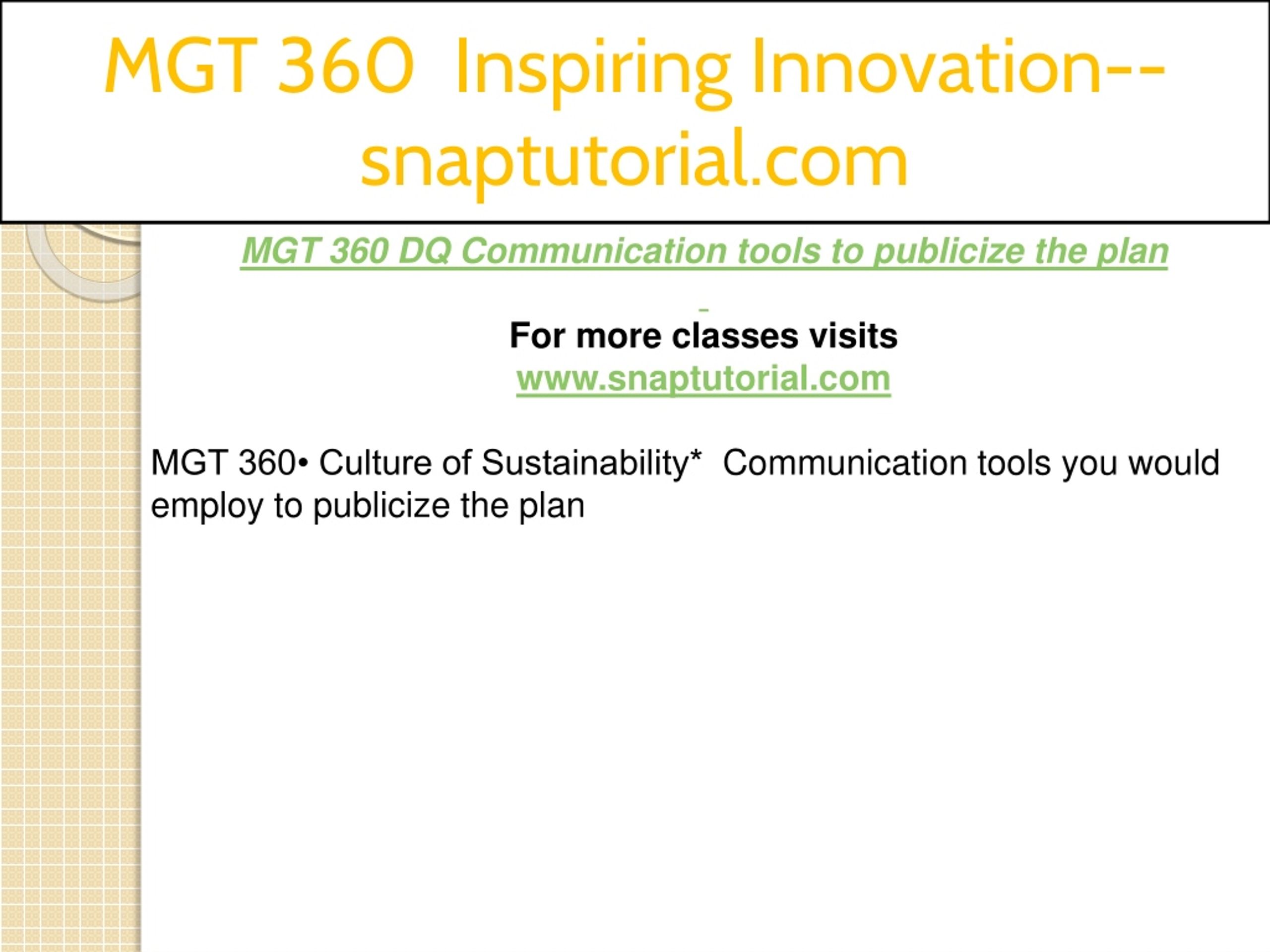 MGT 360 Inspiring Innovation--snaptutorial.com

MGT 360 DQ Communication tools to publicize the plan

For more classes visits
www.snaptutorial.com

MGT 360• Culture of Sustainability* Communication tools you would employ to publicize the plan